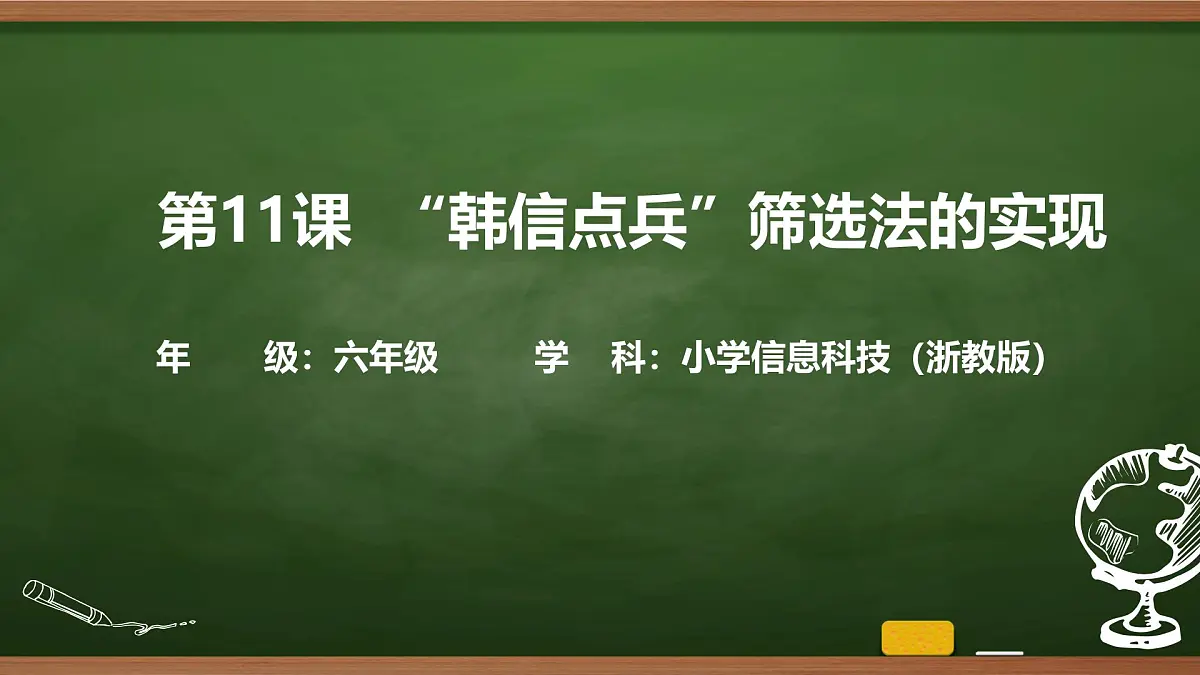 第11课 “韩信点兵”筛选法的实现

年 级：六年级 学 科：小学信息科技（浙教版）